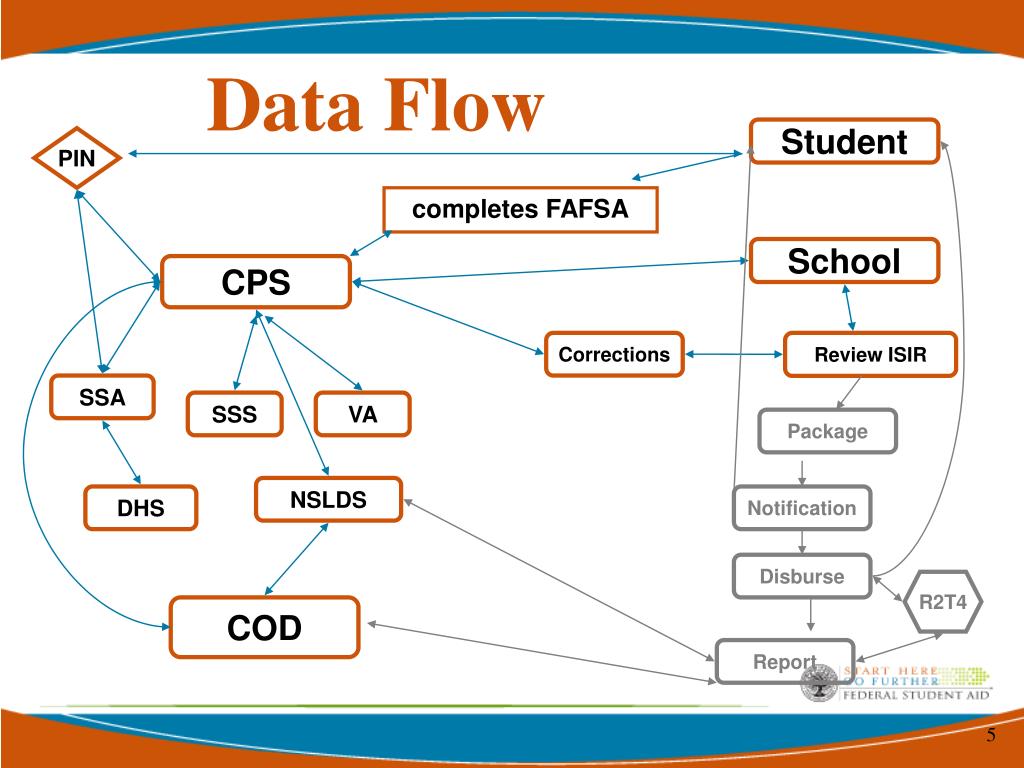 Data Flow

PIN

Student

completes FAFSA

CPS

School

Corrections

Review ISIR

SSA

SSS

VA

Package

DHS

NSLDS

Notification

Disburse

R2T4

COD

Report

START HERE GO FURTHER FEDERAL STUDENT AID

5